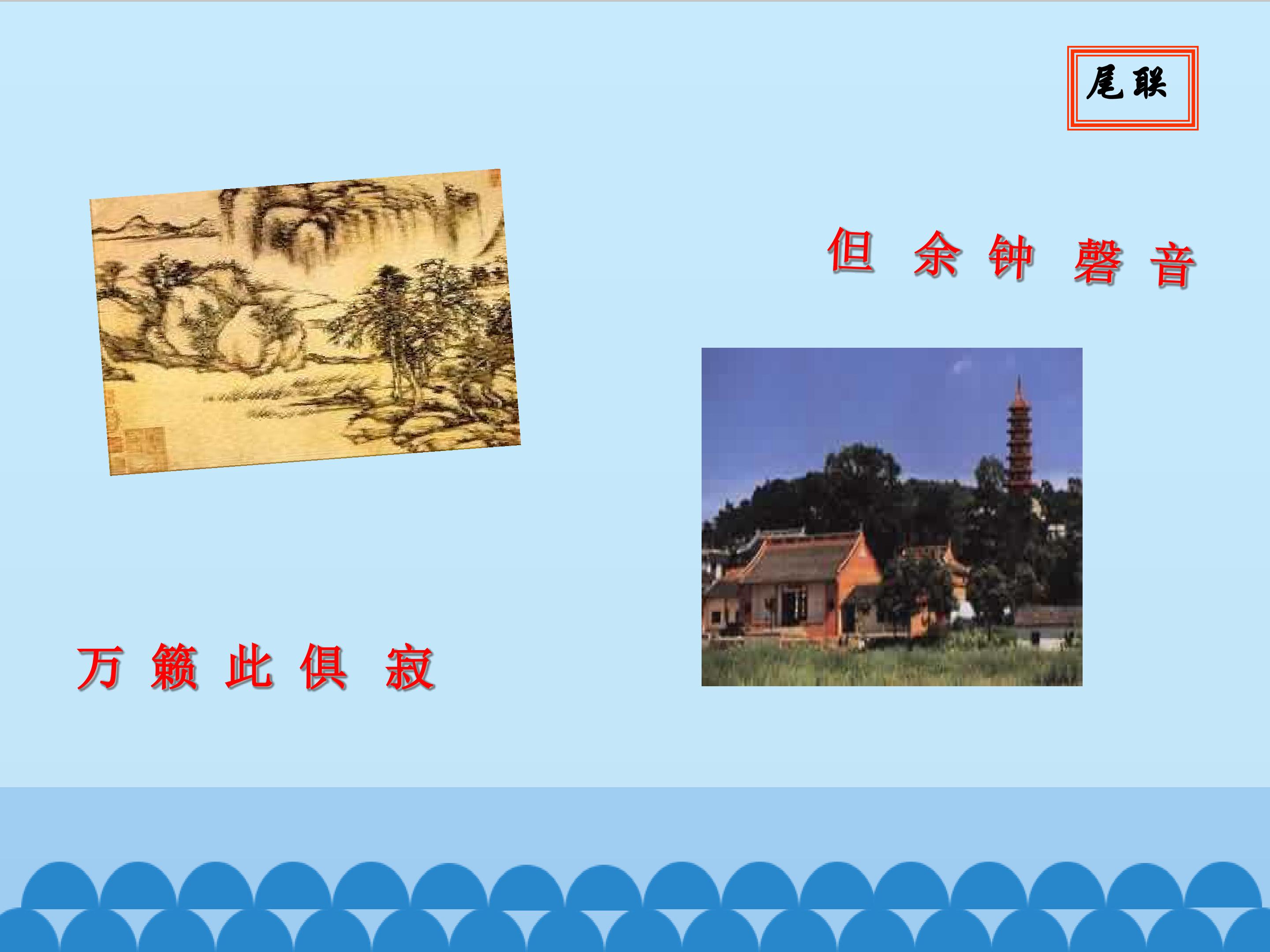 尾联

但 余 钟 磬 音

万 籁 此 俱 寂